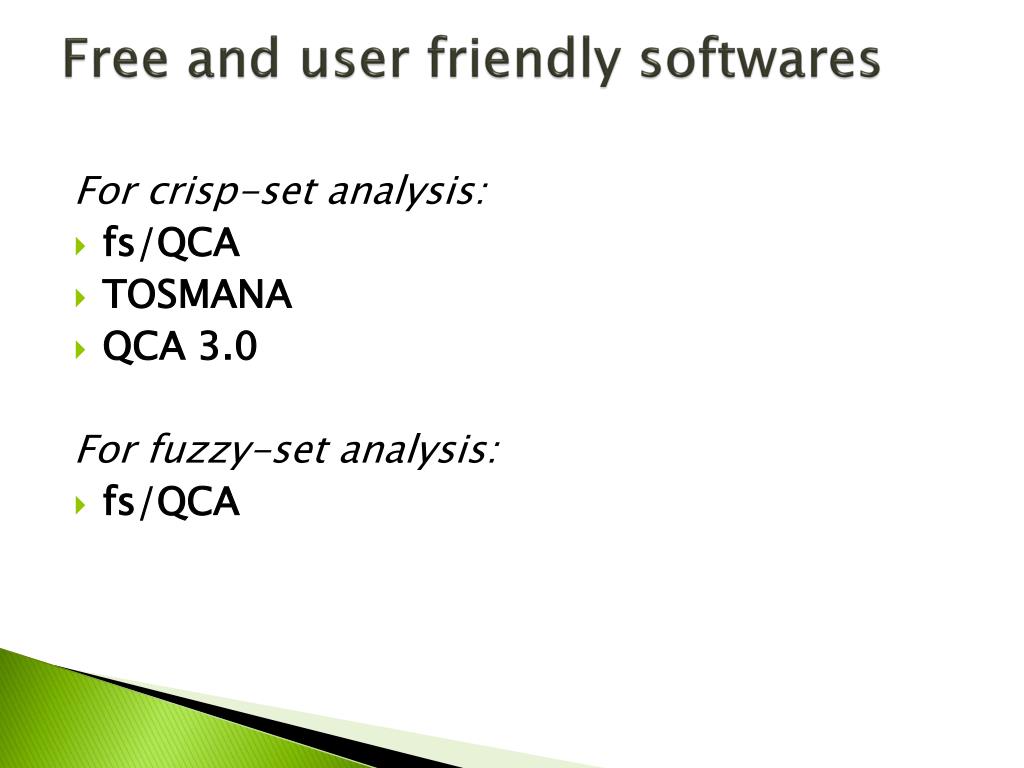 Free and user friendly softwares

For crisp-set analysis:
- fs/QCA
- TOSMANA
- QCA 3.0

For fuzzy-set analysis:
- fs/QCA